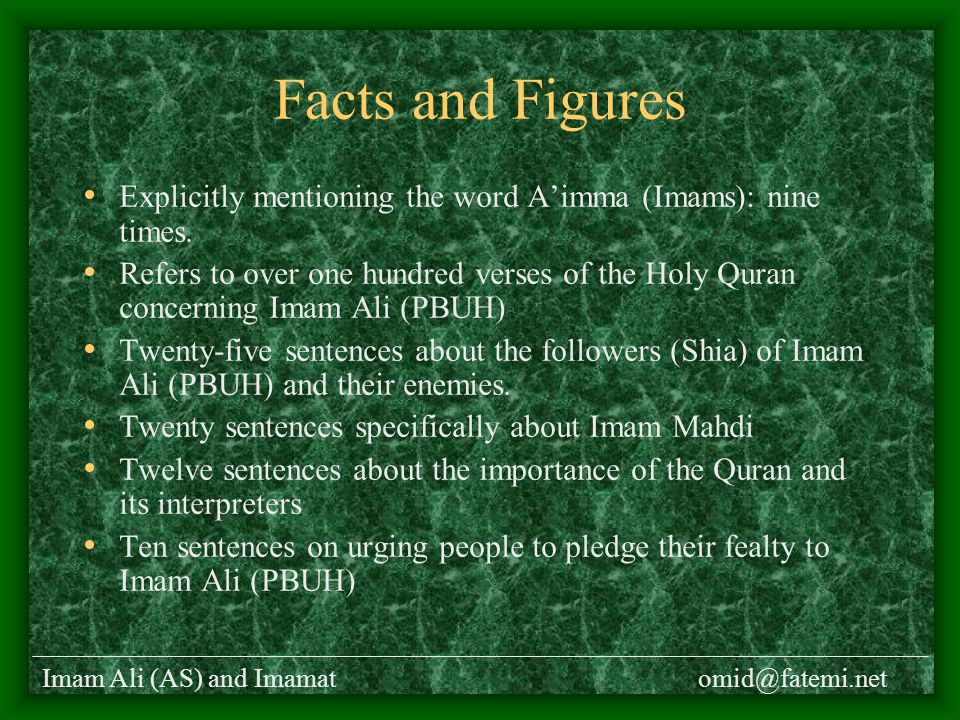 Facts and Figures

• Explicitly mentioning the word A’imma (Imams): nine times.
• Refers to over one hundred verses of the Holy Quran concerning Imam Ali (PBUH)
• Twenty-five sentences about the followers (Shia) of Imam Ali (PBUH) and their enemies.
• Twenty sentences specifically about Imam Mahdi
• Twelve sentences about the importance of the Quran and its interpreters
• Ten sentences on urging people to pledge their fealty to Imam Ali (PBUH)

Imam Ali (AS) and Imamat

omid@fatemi.net